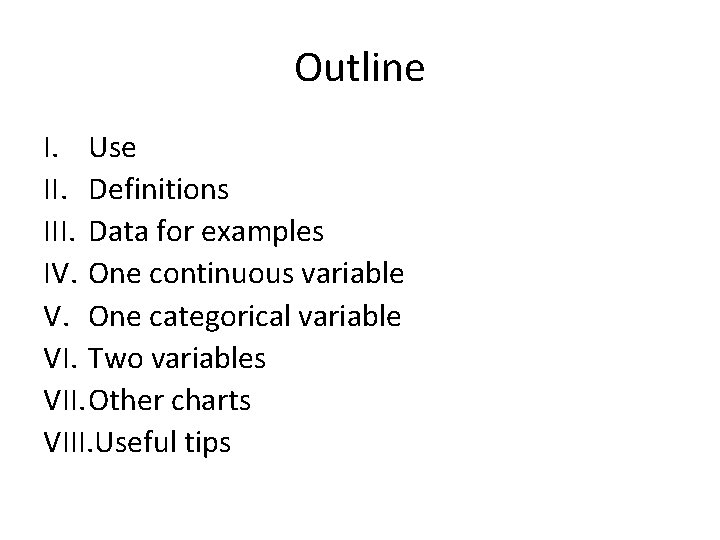 Outline

I. Use
II. Definitions
III. Data for examples
IV. One continuous variable
V. One categorical variable
VI. Two variables
VII. Other charts
VIII. Useful tips